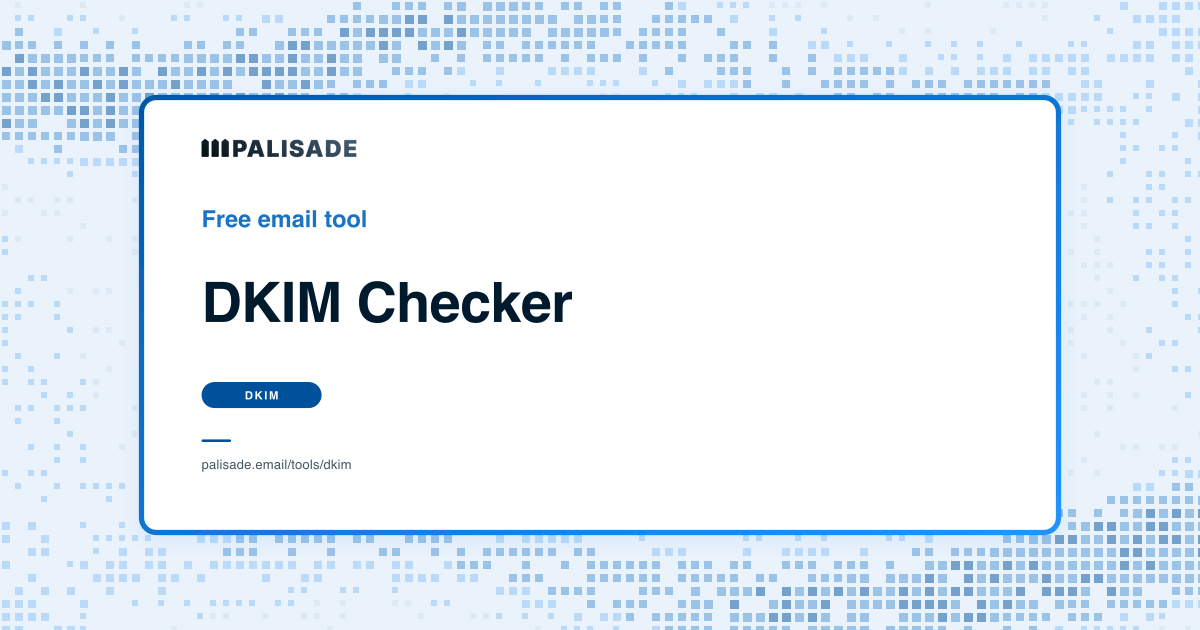 PALISADE

Free email tool

DKIM Checker

DKIM

palisade.email/tools/dkim